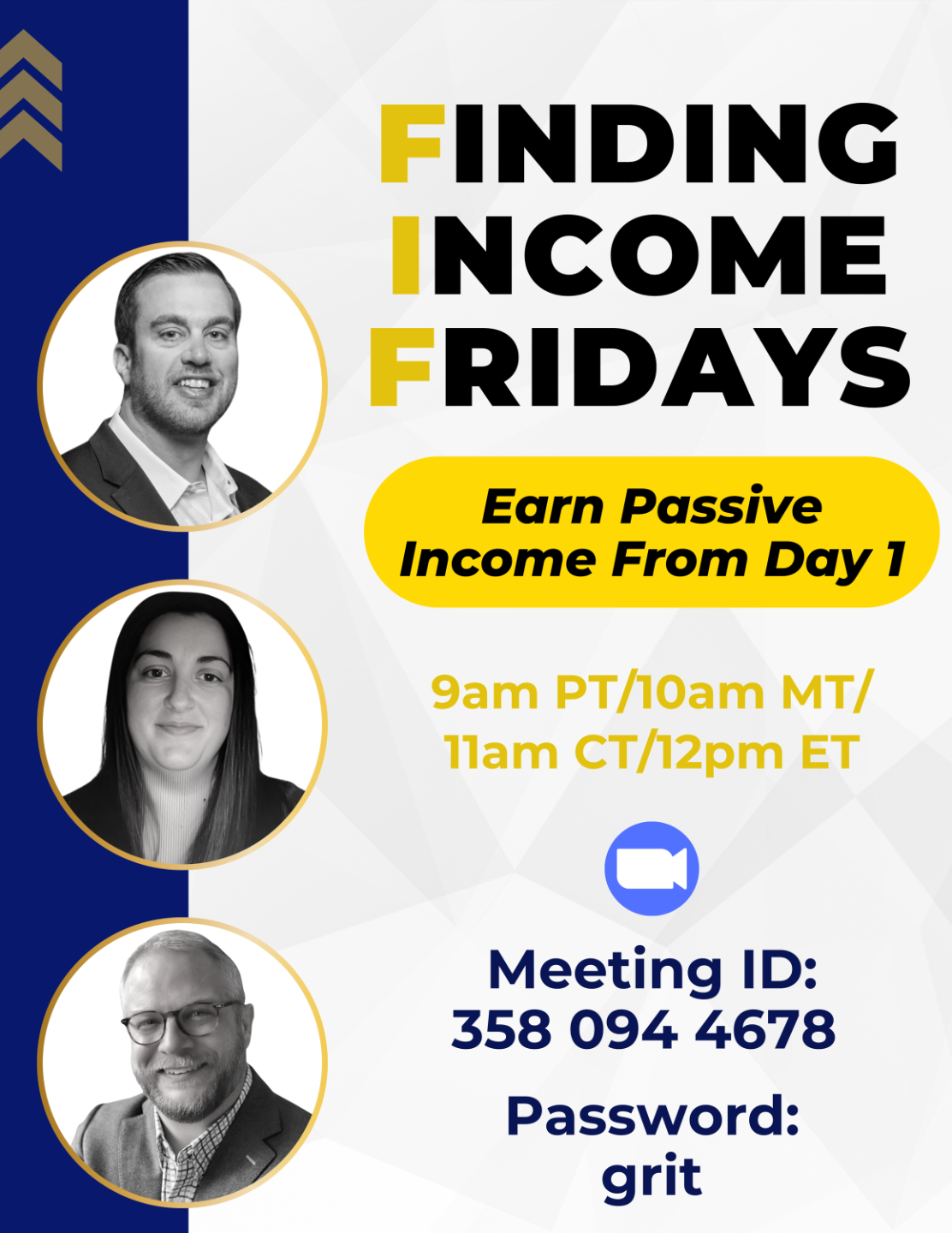 FINDING INCOME FRIDAYS

Earn Passive Income From Day 1

9am PT/10am MT/ 11am CT/12pm ET

Meeting ID: 358 094 4678

Password: grit